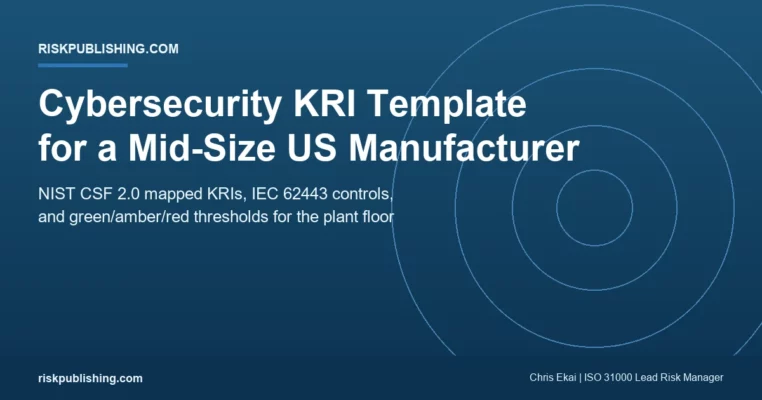 RISKPUBLISHING.COM

Cybersecurity KRI Template for a Mid-Size US Manufacturer

NIST CSF 2.0 mapped KRIs, IEC 62443 controls, and green/amber/red thresholds for the plant floor

riskpublishing.com

Chris Ekai | ISO 31000 Lead Risk Manager